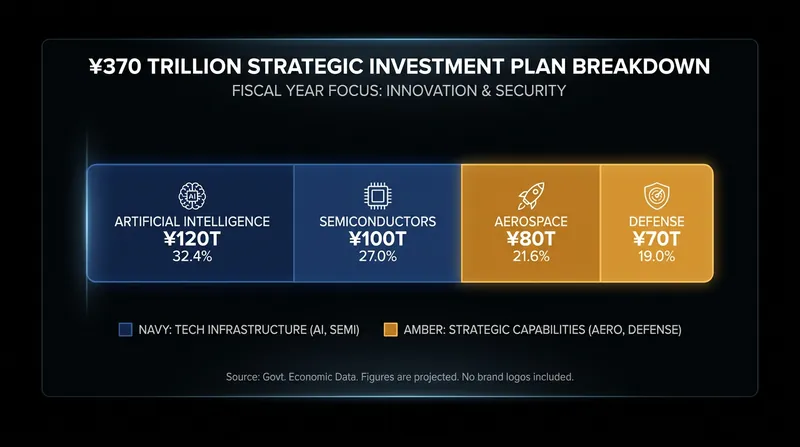 ¥370 TRILLION STRATEGIC INVESTMENT PLAN BREAKDOWN
FISCAL YEAR FOCUS: INNOVATION & SECURITY

AI
ARTIFICIAL INTELLIGENCE
¥120T
32.4%

SEMICONDUCTORS
¥100T
27.0%

AEROSPACE
¥80T
21.6%

DEFENSE
¥70T
19.0%

NAVY: TECH INFRASTRUCTURE (AI, SEMI)
AMBER: STRATEGIC CAPABILITIES (AERO, DEFENSE)

Source: Govt. Economic Data. Figures are projected. No brand logos included.